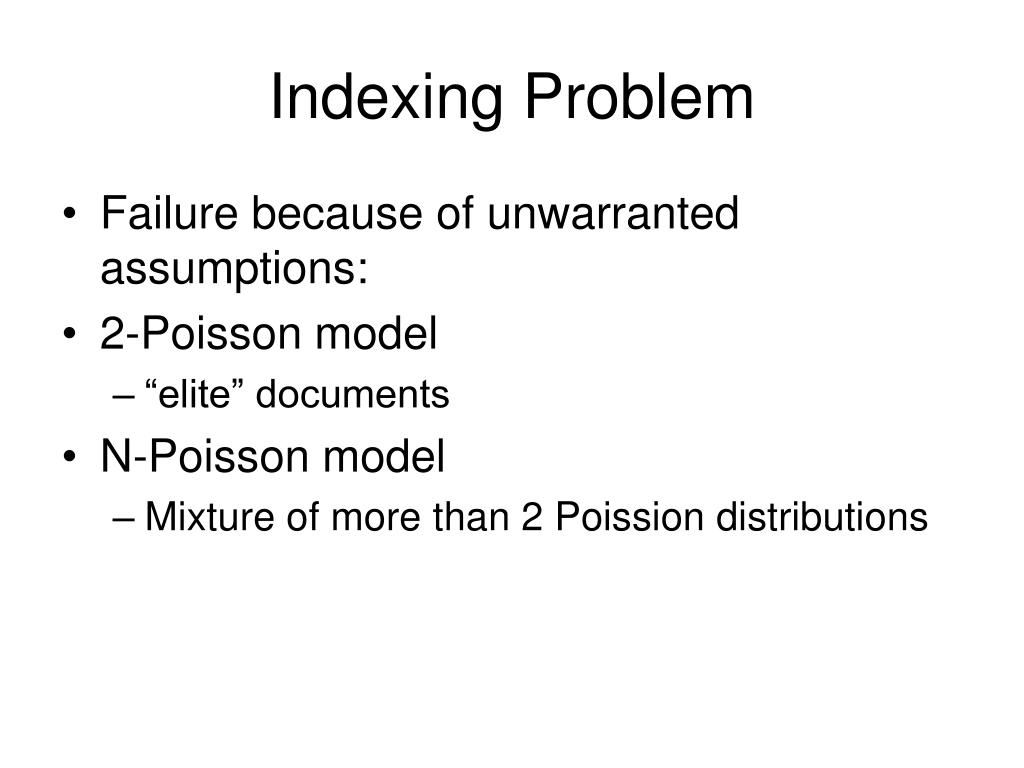 Indexing Problem

• Failure because of unwarranted assumptions:
• 2-Poisson model
– “elite” documents
• N-Poisson model
– Mixture of more than 2 Poission distributions